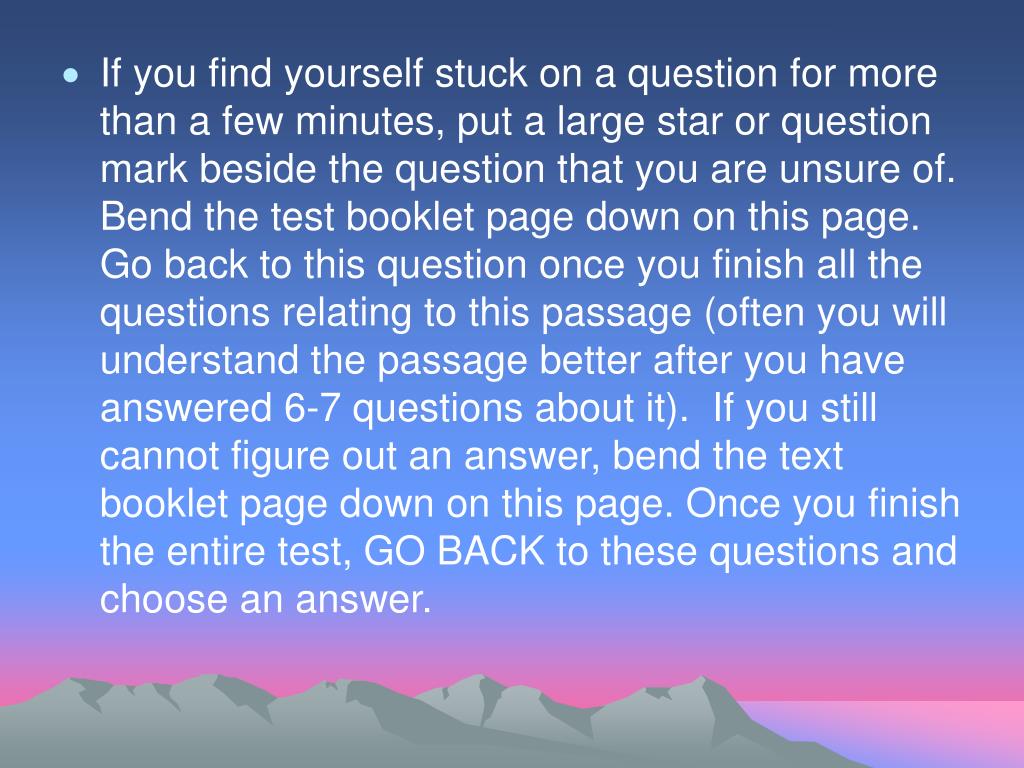 • If you find yourself stuck on a question for more than a few minutes, put a large star or question mark beside the question that you are unsure of. Bend the test booklet page down on this page. Go back to this question once you finish all the questions relating to this passage (often you will understand the passage better after you have answered 6-7 questions about it).  If you still cannot figure out an answer, bend the text booklet page down on this page. Once you finish the entire test, GO BACK to these questions and choose an answer.